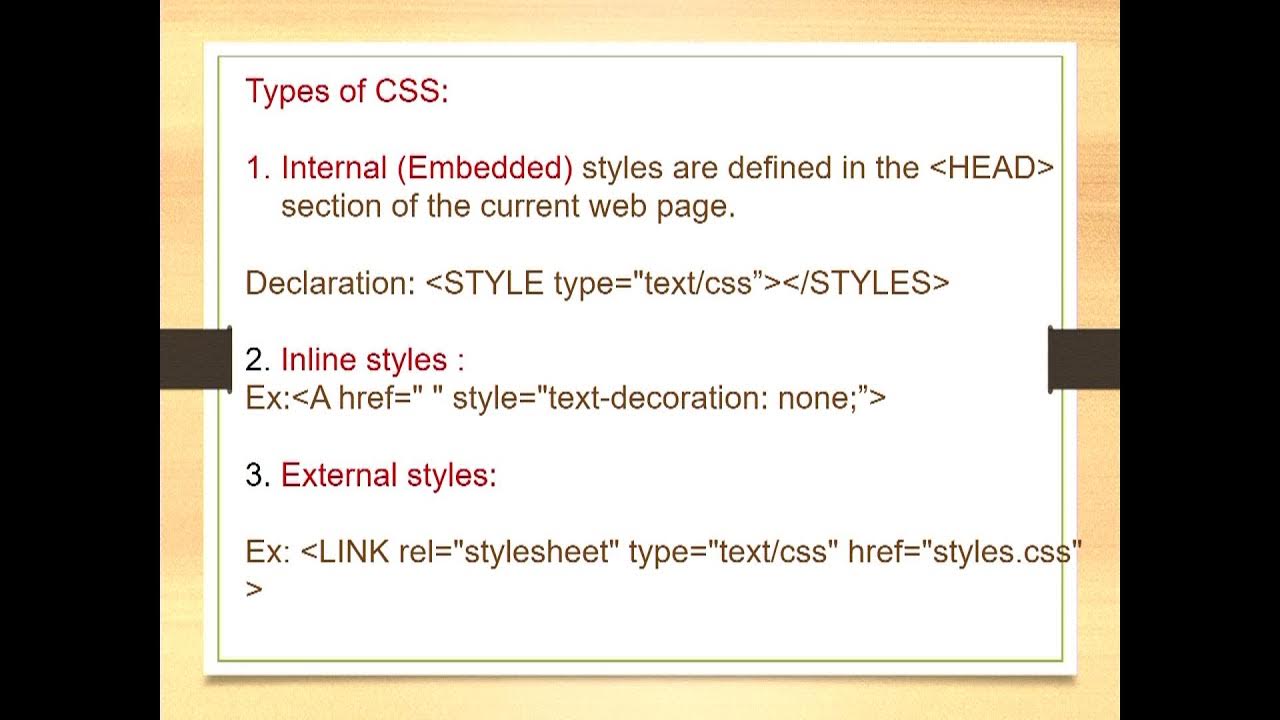 Types of CSS:

1. Internal (Embedded) styles are defined in the <HEAD> section of the current web page.

Declaration: <STYLE type="text/css”></STYLES>

2. Inline styles :
Ex:<A href=" " style="text-decoration: none;”>

3. External styles:

Ex: <LINK rel="stylesheet" type="text/css" href="styles.css" >